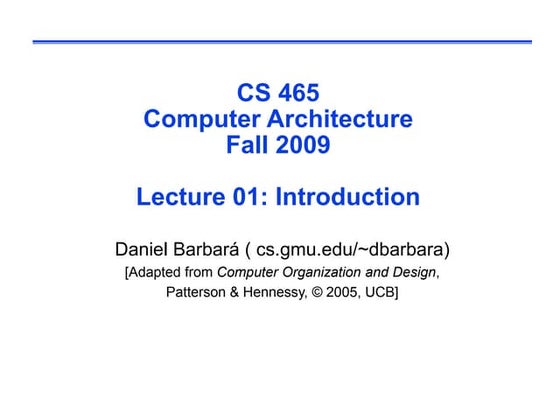 CS 465
Computer Architecture
Fall 2009

Lecture 01: Introduction

Daniel Barbará ( cs.gmu.edu/~dbarbara)
[Adapted from Computer Organization and Design, Patterson & Hennessy, © 2005, UCB]